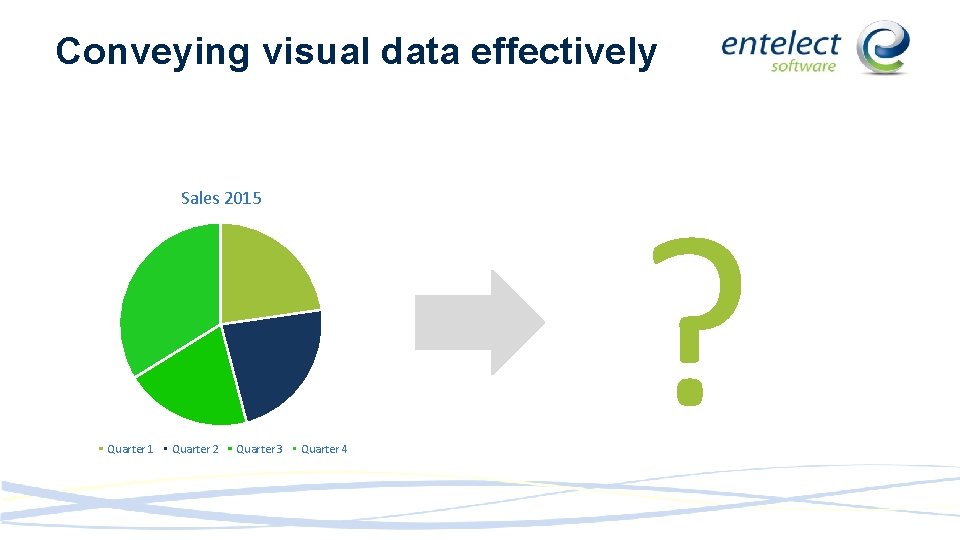 Conveying visual data effectively

entelect software

Sales 2015

Quarter 1 Quarter 2 Quarter 3 Quarter 4

?